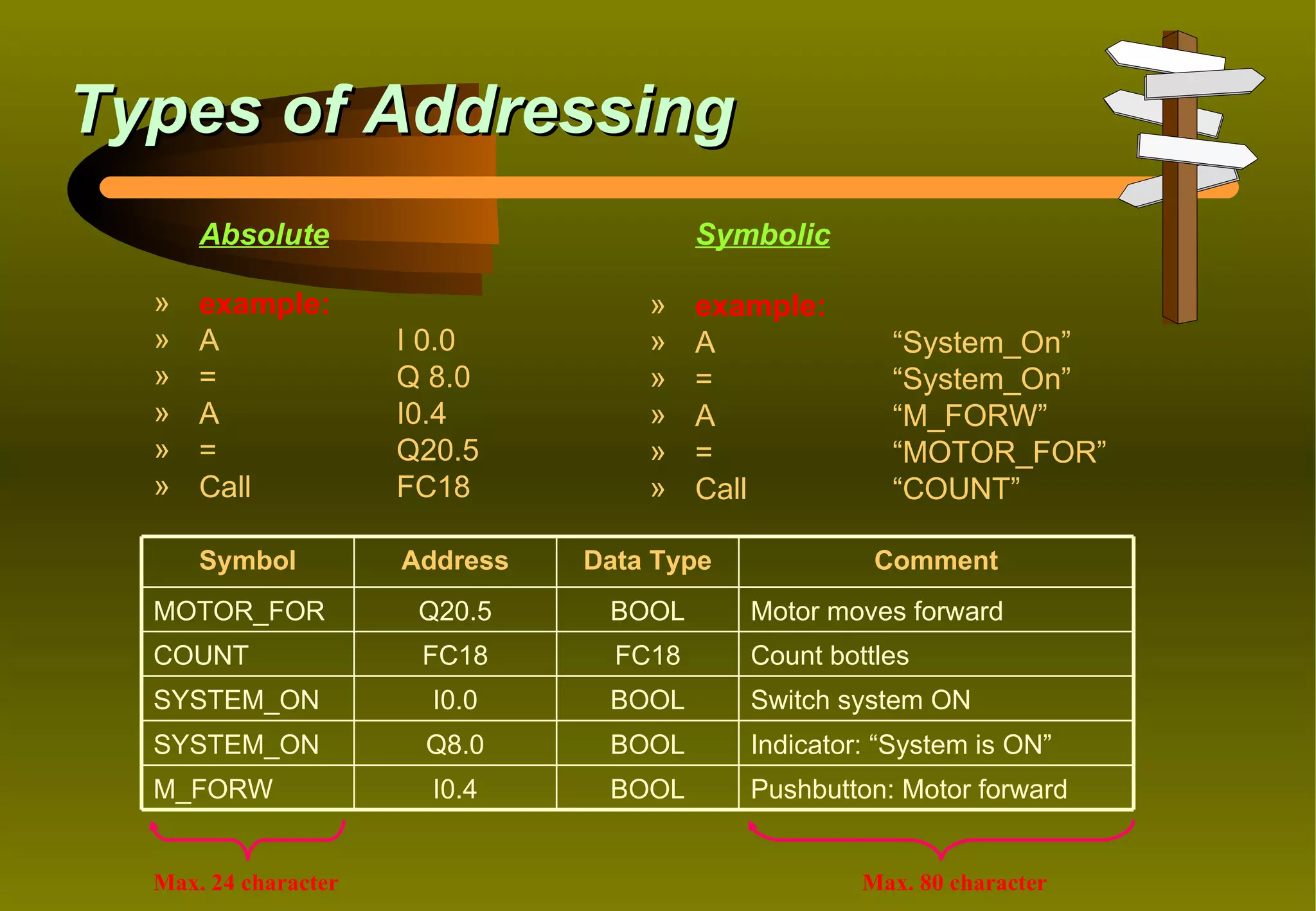 Types of Addressing

Absolute

» example:
» A I 0.0
» = Q 8.0
» A I0.4
» = Q20.5
» Call FC18

Symbolic

» example:
» A “System_On”
» = “System_On”
» A “M_FORW”
» = “MOTOR_FOR”
» Call “COUNT”

| Symbol | Address | Data Type | Comment |
|---|---|---|---|
| MOTOR_FOR | Q20.5 | BOOL | Motor moves forward |
| COUNT | FC18 | FC18 | Count bottles |
| SYSTEM_ON | I0.0 | BOOL | Switch system ON |
| SYSTEM_ON | Q8.0 | BOOL | Indicator: “System is ON” |
| M_FORW | I0.4 | BOOL | Pushbutton: Motor forward |

Max. 24 character

Max. 80 character